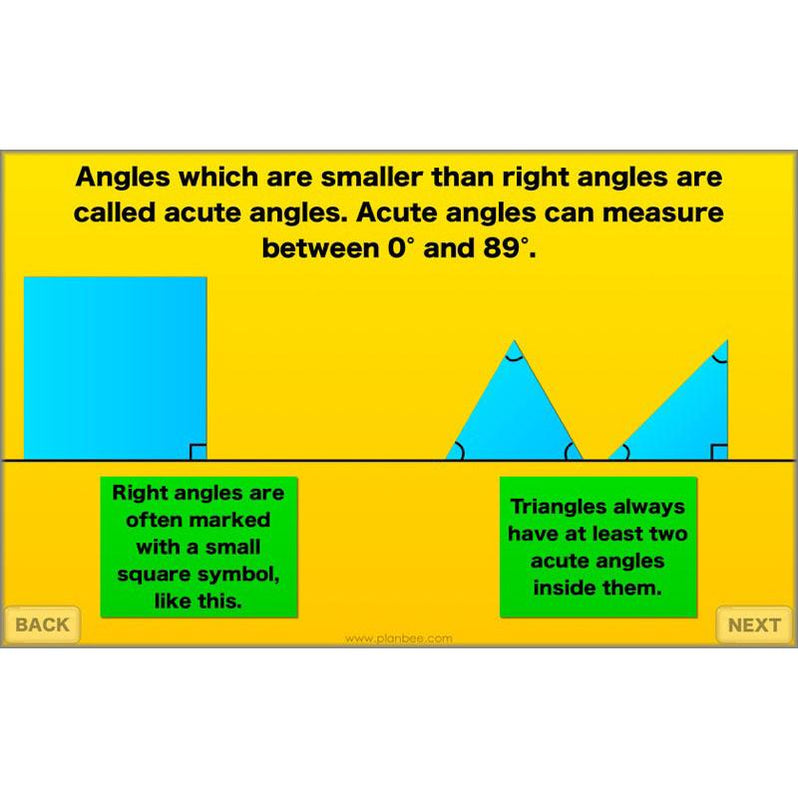 Angles which are smaller than right angles are called acute angles. Acute angles can measure between 0° and 89°.

Right angles are often marked with a small square symbol, like this.

Triangles always have at least two acute angles inside them.

BACK

www.planbee.com

NEXT